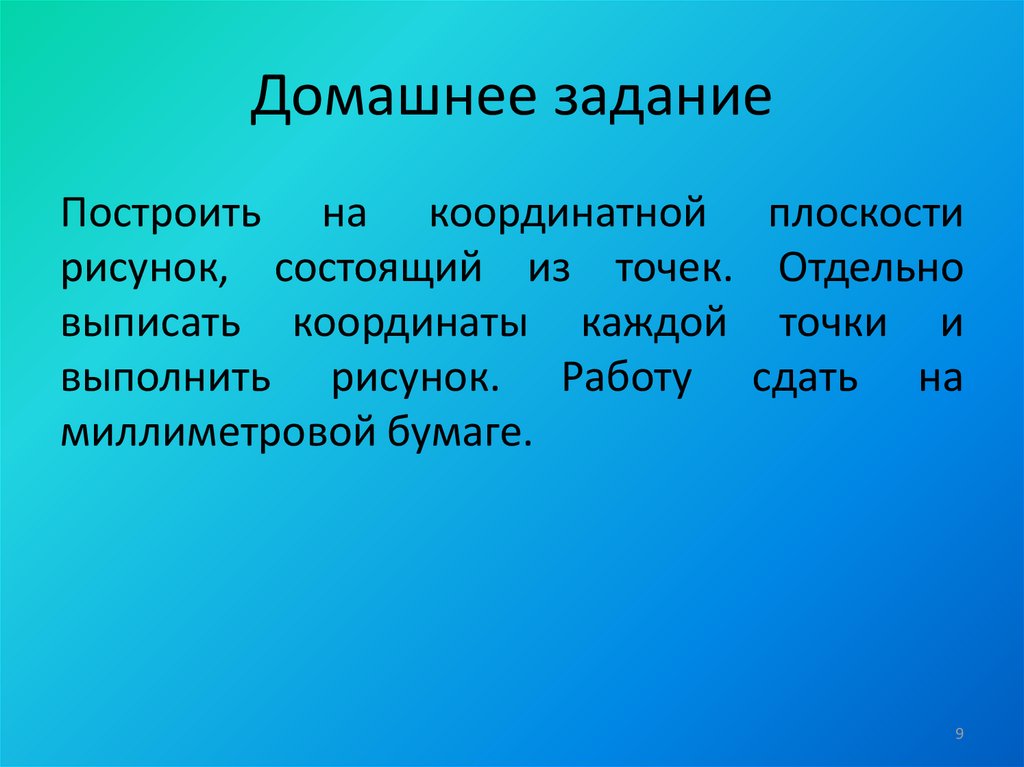 Домашнее задание

Построить на координатной плоскости рисунок, состоящий из точек. Отдельно выписать координаты каждой точки и выполнить рисунок. Работу сдать на миллиметровой бумаге.

9